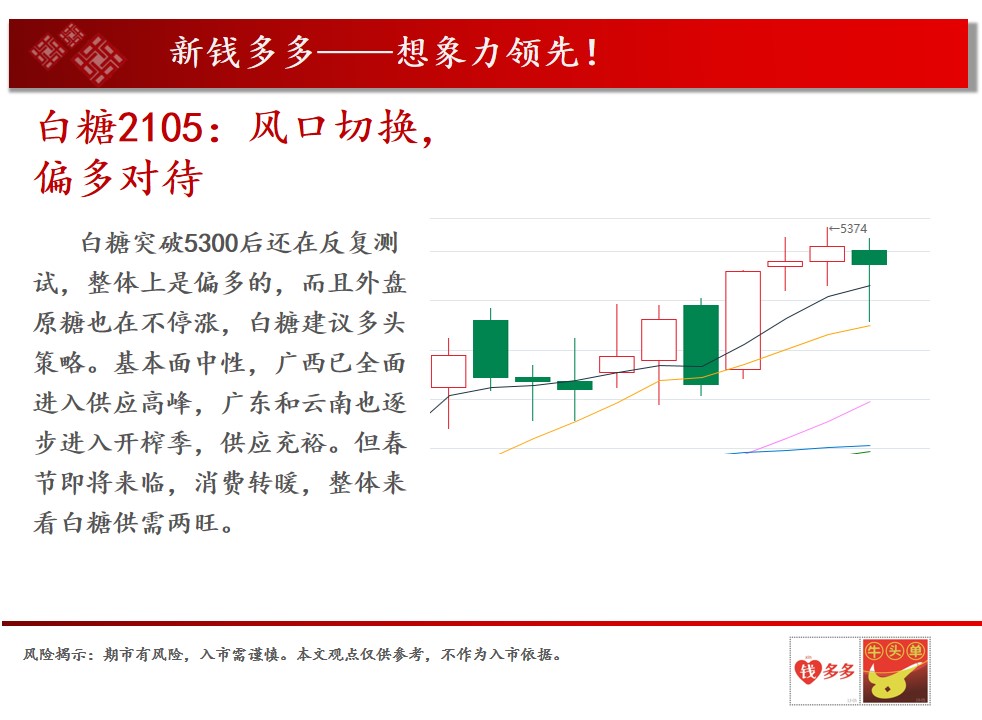 新钱多多——想象力领先！

白糖2105：风口切换，偏多对待

白糖突破5300后还在反复测试，整体上是偏多的，而且外盘原糖也在不停涨，白糖建议多头策略。基本面中性，广西已全面进入供应高峰，广东和云南也逐步进入开榨季，供应充裕。但春节即将来临，消费转暖，整体来看白糖供需两旺。

←5374

风险揭示：期市有风险，入市需谨慎。本文观点仅供参考，不作为入市依据。

钱多多

牛头单